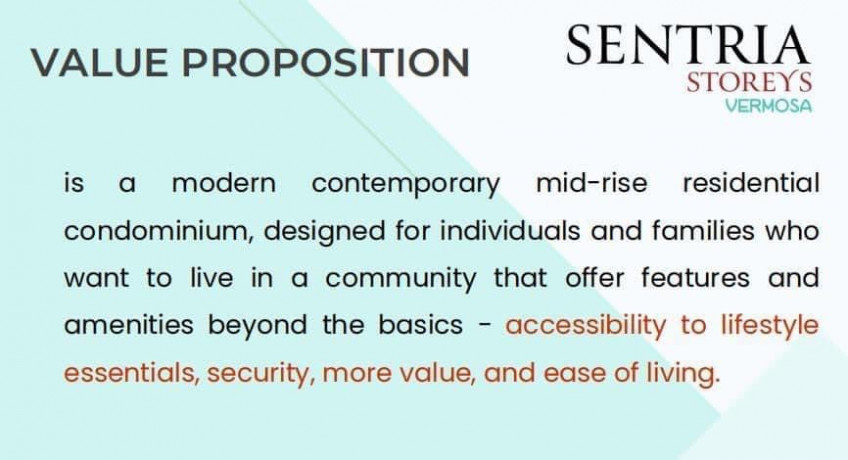 VALUE PROPOSITION

SENTRIA
STOREYS
VERMOSA

is a modern contemporary mid-rise residential condominium, designed for individuals and families who want to live in a community that offer features and amenities beyond the basics - accessibility to lifestyle essentials, security, more value, and ease of living.